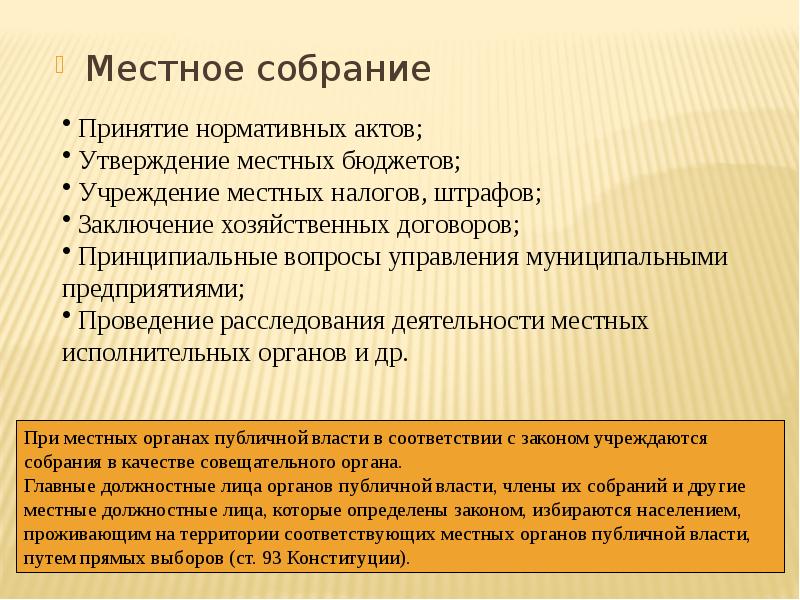 Местное собрание

• Принятие нормативных актов;
• Утверждение местных бюджетов;
• Учреждение местных налогов, штрафов;
• Заключение хозяйственных договоров;
• Принципиальные вопросы управления муниципальными предприятиями;
• Проведение расследования деятельности местных исполнительных органов и др.

При местных органах публичной власти в соответствии с законом учреждаются собрания в качестве совещательного органа.
Главные должностные лица органов публичной власти, члены их собраний и другие местные должностные лица, которые определены законом, избираются населением, проживающим на территории соответствующих местных органов публичной власти, путем прямых выборов (ст. 93 Конституции).